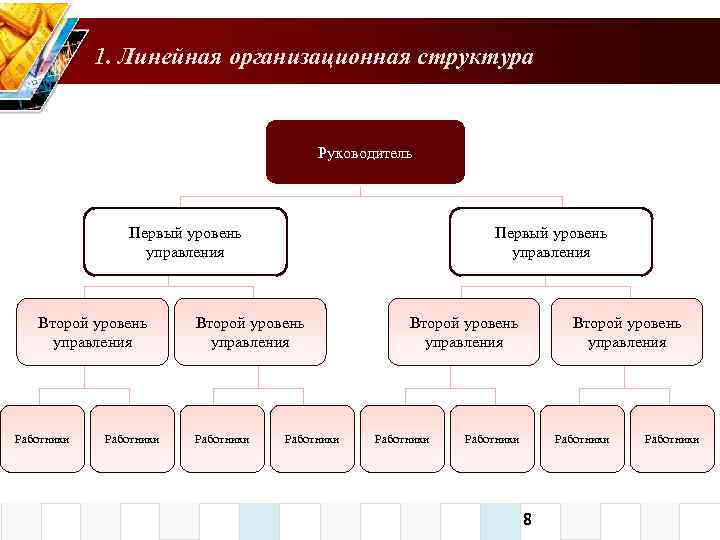 1. Линейная организационная структура

Руководитель

Первый уровень управления

Первый уровень управления

Второй уровень управления

Второй уровень управления

Второй уровень управления

Второй уровень управления

Работники

Работники

Работники

Работники

Работники

Работники

Работники

Работники

8